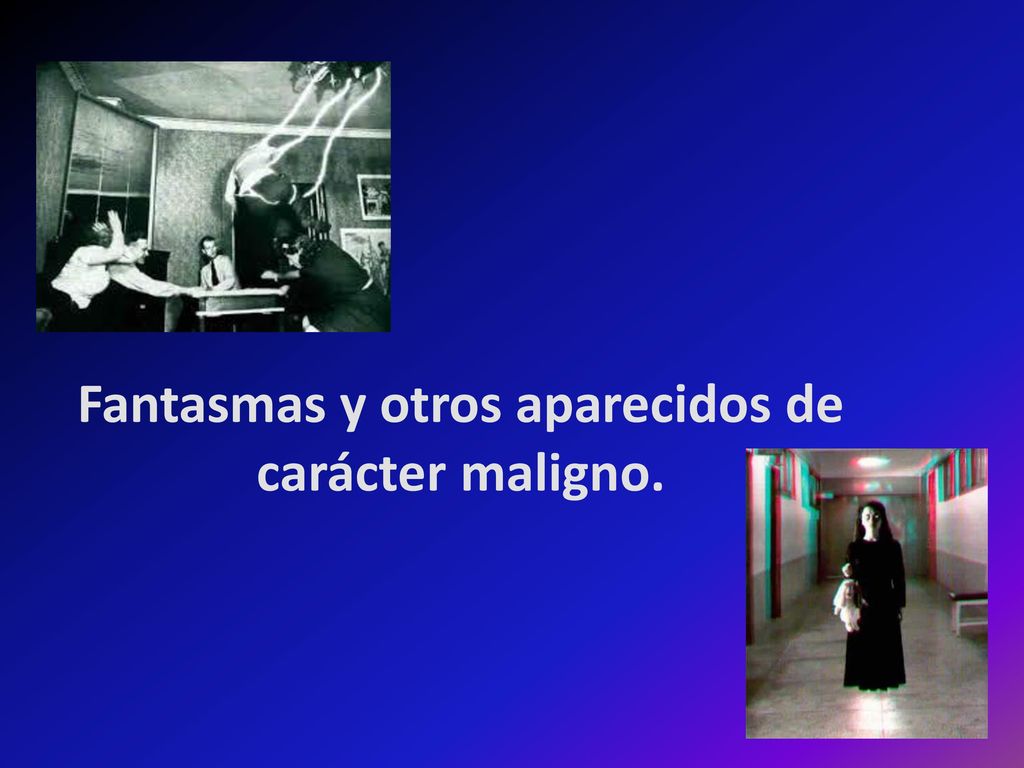 Fantasmas y otros aparecidos de carácter maligno.